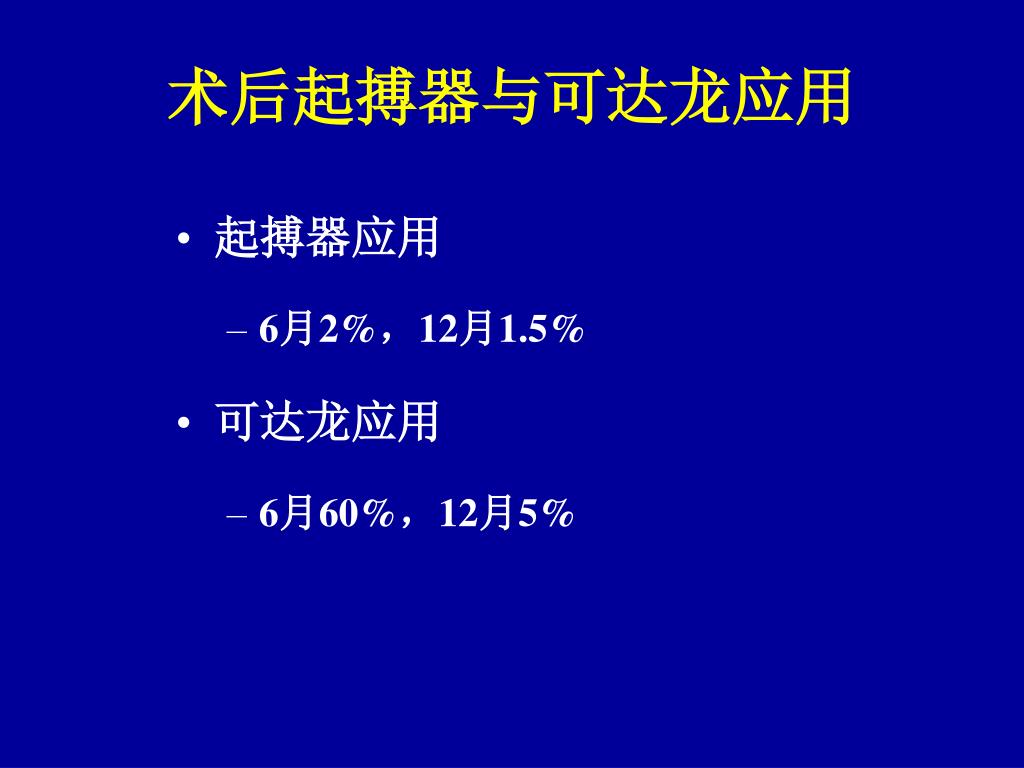 术后起搏器与可达龙应用

• 起搏器应用

– 6月2%，12月1.5%

• 可达龙应用

– 6月60%，12月5%